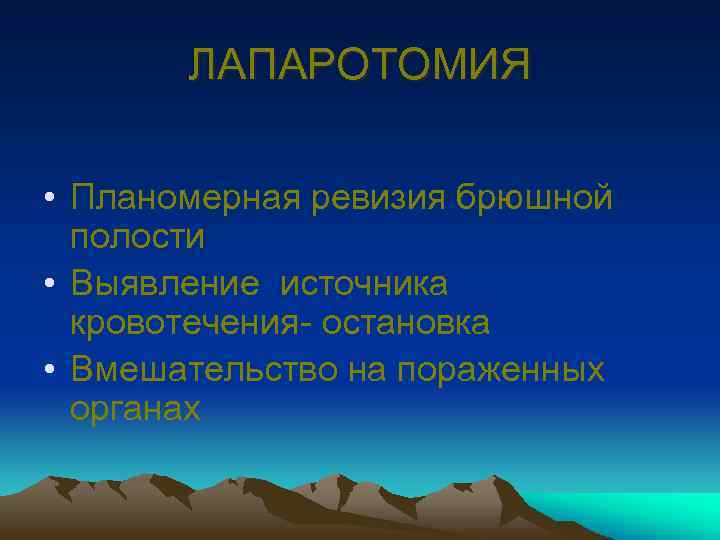 ЛАПАРОТОМИЯ

• Планомерная ревизия брюшной полости
• Выявление  источника кровотечения- остановка
• Вмешательство на пораженных органах